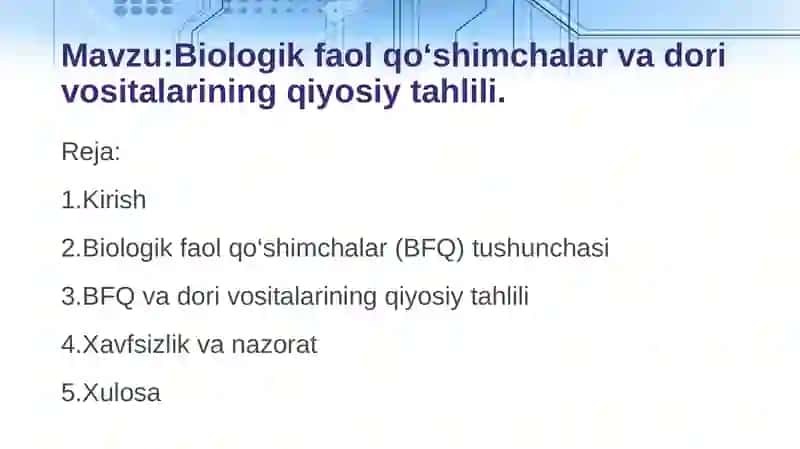 Mavzu:Biologik faol qo‘shimchalar va dori vositalarining qiyosiy tahlili.

Reja:

1.Kirish

2.Biologik faol qo‘shimchalar (BFQ) tushunchasi

3.BFQ va dori vositalarining qiyosiy tahlili

4.Xavfsizlik va nazorat

5.Xulosa